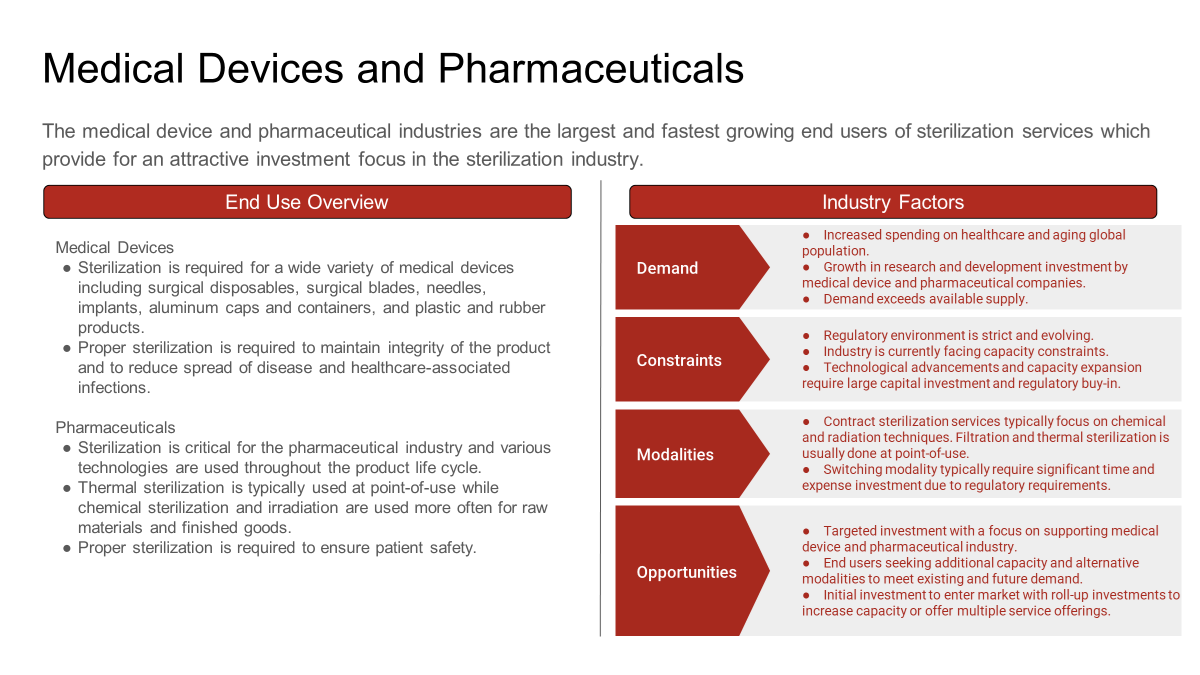 Medical Devices and Pharmaceuticals

The medical device and pharmaceutical industries are the largest and fastest growing end users of sterilization services which provide for an attractive investment focus in the sterilization industry.

End Use Overview

Medical Devices
● Sterilization is required for a wide variety of medical devices including surgical disposables, surgical blades, needles, implants, aluminum caps and containers, and plastic and rubber products.
● Proper sterilization is required to maintain integrity of the product and to reduce spread of disease and healthcare-associated infections.

Pharmaceuticals
● Sterilization is critical for the pharmaceutical industry and various technologies are used throughout the product life cycle.
● Thermal sterilization is typically used at point-of-use while chemical sterilization and irradiation are used more often for raw materials and finished goods.
● Proper sterilization is required to ensure patient safety.

Industry Factors

Demand
● Increased spending on healthcare and aging global population.
● Growth in research and development investment by medical device and pharmaceutical companies.
● Demand exceeds available supply.

Constraints
● Regulatory environment is strict and evolving.
● Industry is currently facing capacity constraints.
● Technological advancements and capacity expansion require large capital investment and regulatory buy-in.

Modalities
● Contract sterilization services typically focus on chemical and radiation techniques. Filtration and thermal sterilization is usually done at point-of-use.
● Switching modality typically require significant time and expense investment due to regulatory requirements.

Opportunities
● Targeted investment with a focus on supporting medical device and pharmaceutical industry.
● End users seeking additional capacity and alternative modalities to meet existing and future demand.
● Initial investment to enter market with roll-up investments to increase capacity or offer multiple service offerings.